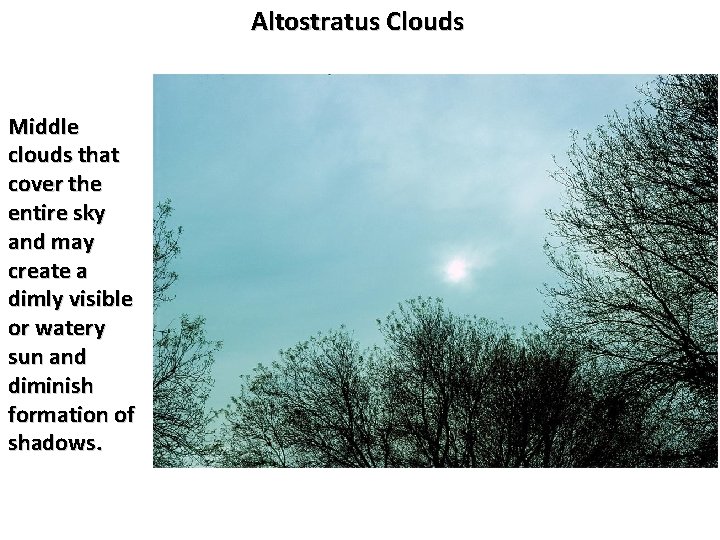 Altostratus Clouds

Middle clouds that cover the entire sky and may create a dimly visible or watery sun and diminish formation of shadows.